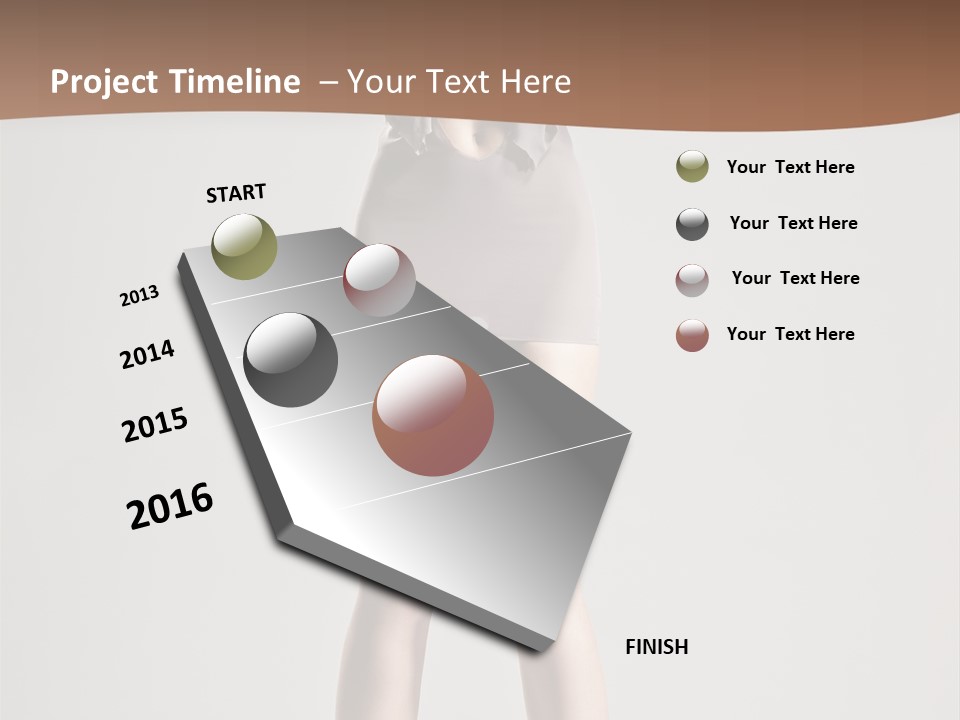 Project Timeline – Your Text Here

START

2013

2014

2015

2016

FINISH

Your Text Here

Your Text Here

Your Text Here

Your Text Here